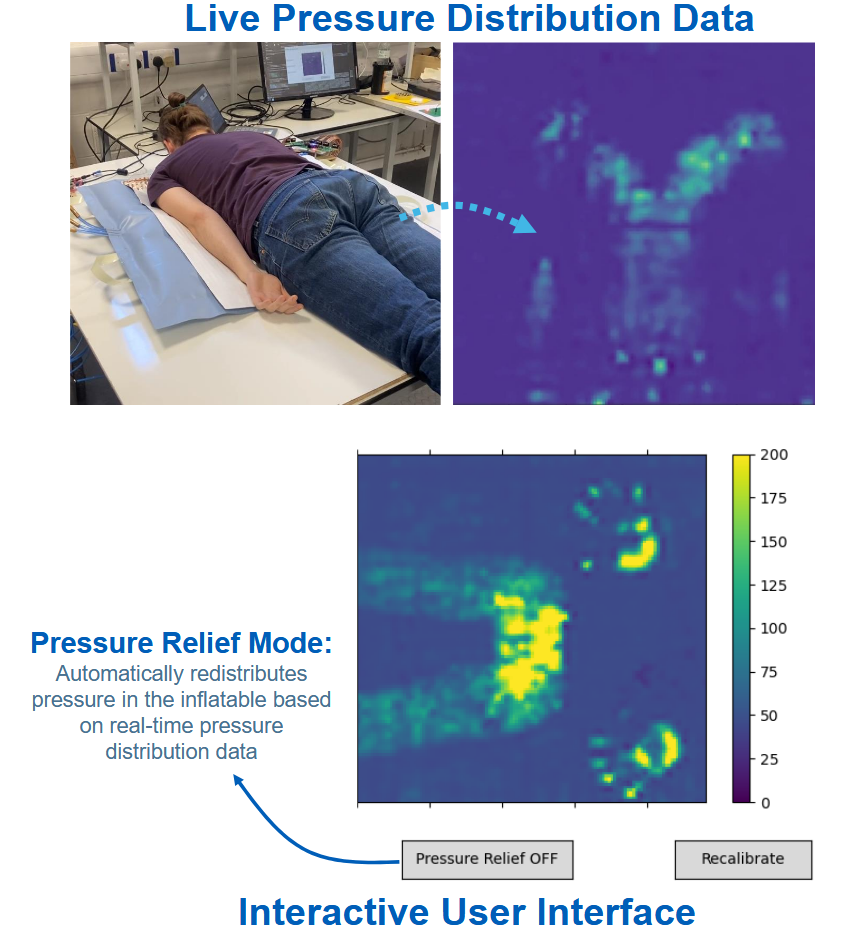 Live Pressure Distribution Data

200
175
150
125
100
75
50
25
0

Pressure Relief Mode:
Automatically redistributes pressure in the inflatable based on real-time pressure distribution data

Pressure Relief OFF

Recalibrate

Interactive User Interface